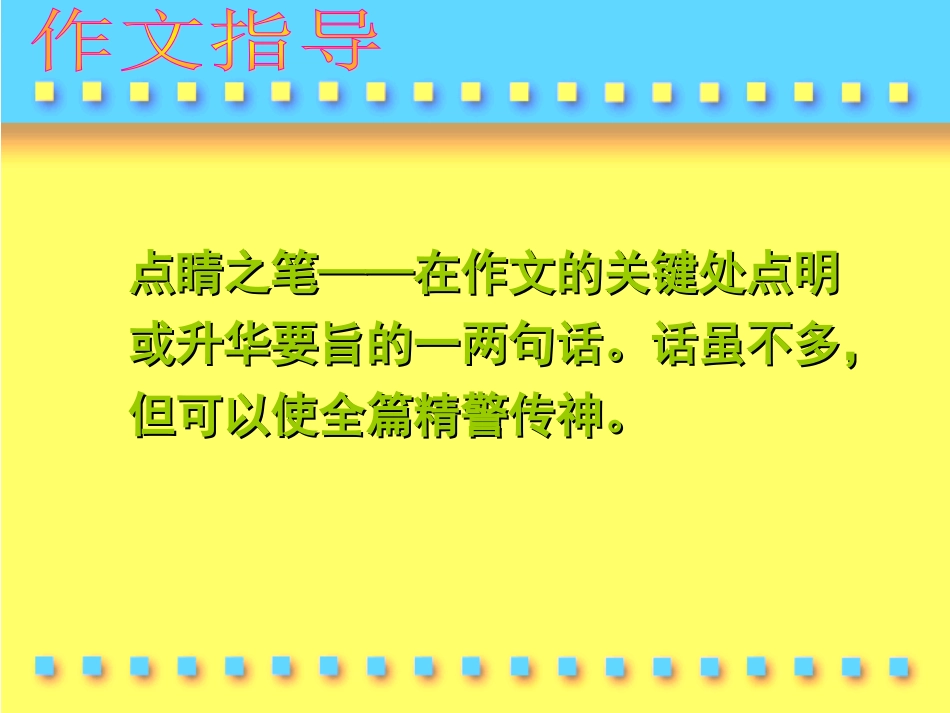 作文指导

点睛之笔——在作文的关键处点明或升华要旨的一两句话。话虽不多，但可以使全篇精警传神。